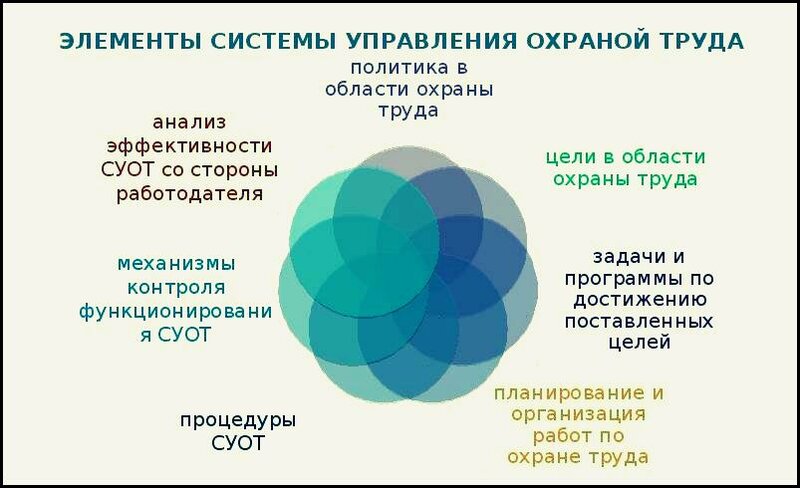 ЭЛЕМЕНТЫ СИСТЕМЫ УПРАВЛЕНИЯ ОХРАНОЙ ТРУДА

политика в области охраны труда

цели в области охраны труда

задачи и программы по достижению поставленных целей

планирование и организация работ по охране труда

процедуры СУОТ

механизмы контроля функционировани я СУОТ

анализ эффективности СУОТ со стороны работодателя